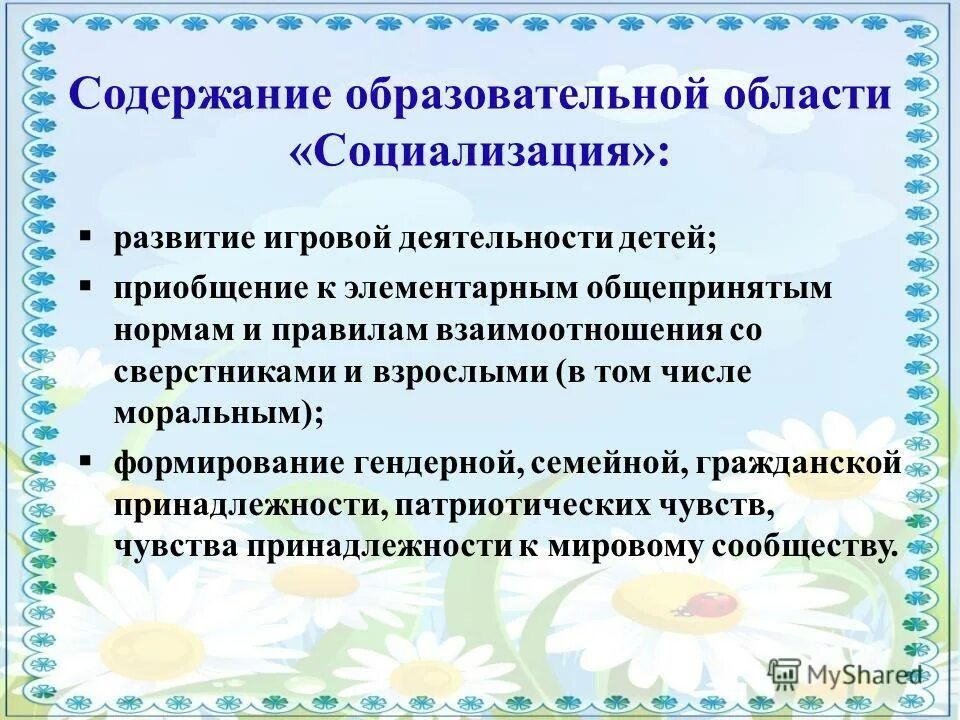 Содержание образовательной области «Социализация»:

▪ развитие игровой деятельности детей;

▪ приобщение к элементарным общепринятым нормам и правилам взаимоотношения со сверстниками и взрослыми (в том числе моральным);

▪ формирование гендерной, семейной, гражданской принадлежности, патриотических чувств, чувства принадлежности к мировому сообществу.

MyShared